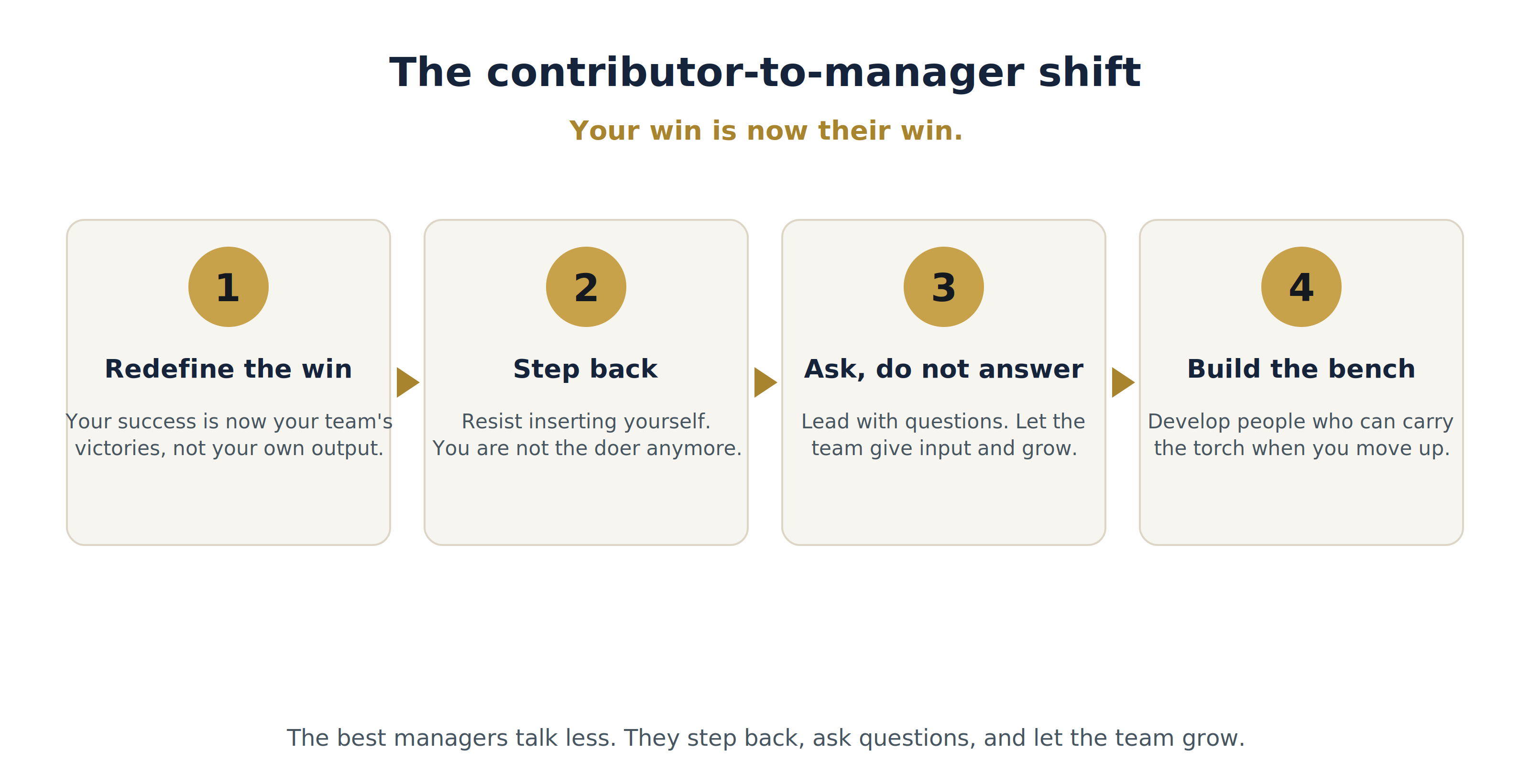 The contributor-to-manager shift

Your win is now their win.

1

Redefine the win

Your success is now your team's victories, not your own output.

2

Step back

Resist inserting yourself. You are not the doer anymore.

3

Ask, do not answer

Lead with questions. Let the team give input and grow.

4

Build the bench

Develop people who can carry the torch when you move up.

The best managers talk less. They step back, ask questions, and let the team grow.